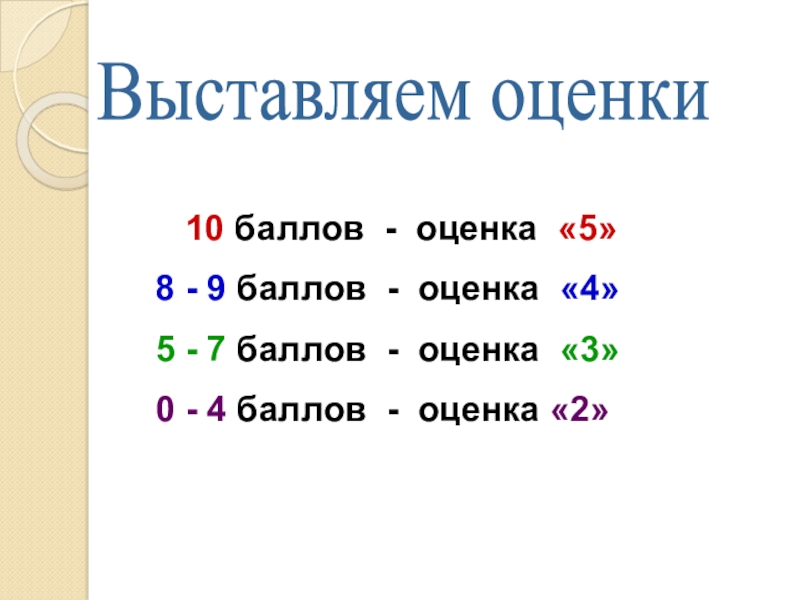 Выставляем оценки

10 баллов - оценка «5»

8 - 9 баллов - оценка «4»

5 - 7 баллов - оценка «3»

0 - 4 баллов - оценка «2»